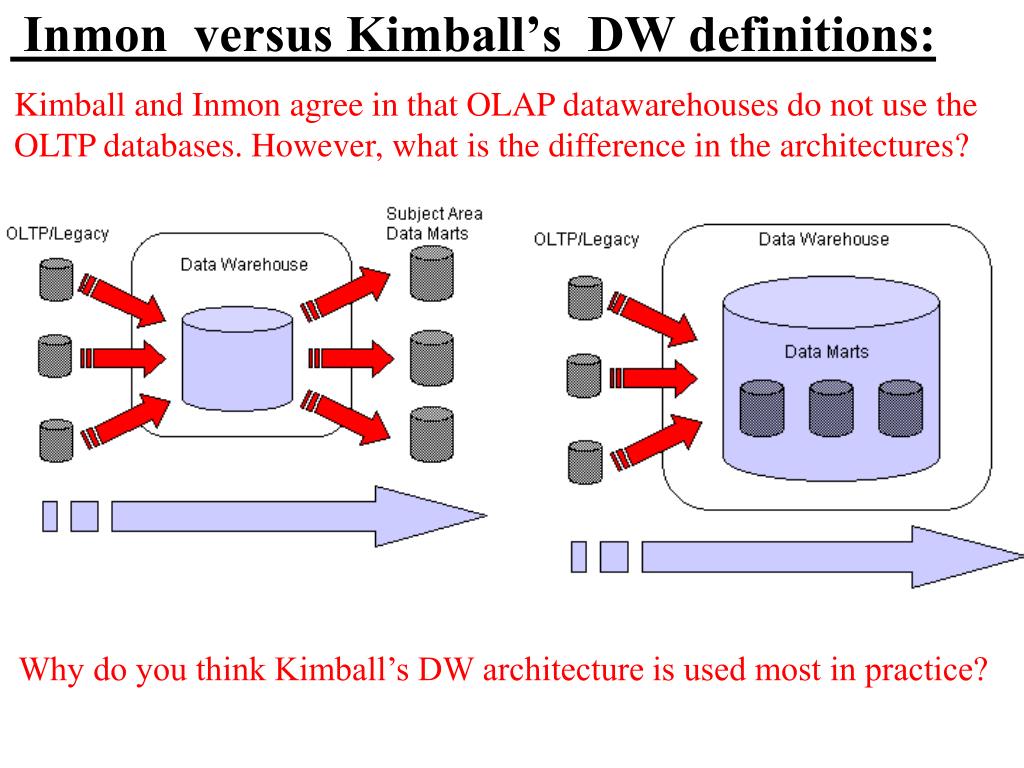 Inmon versus Kimball's DW definitions:

Kimball and Inmon agree in that OLAP datawarehouses do not use the OLTP databases. However, what is the difference in the architectures?

OLTP/Legacy

Data Warehouse

Subject Area Data Marts

OLTP/Legacy

Data Warehouse

Data Marts

Why do you think Kimball's DW architecture is used most in practice?